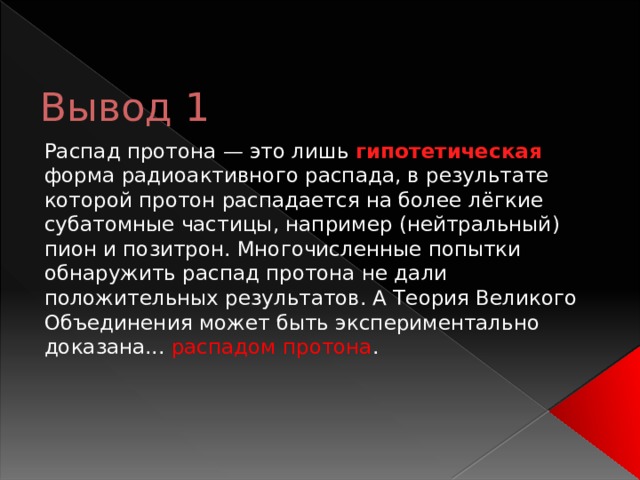 Вывод 1

Распад протона — это лишь гипотетическая форма радиоактивного распада, в результате которой протон распадается на более лёгкие субатомные частицы, например (нейтральный) пион и позитрон. Многочисленные попытки обнаружить распад протона не дали положительных результатов. А Теория Великого Объединения может быть экспериментально доказана... распадом протона.